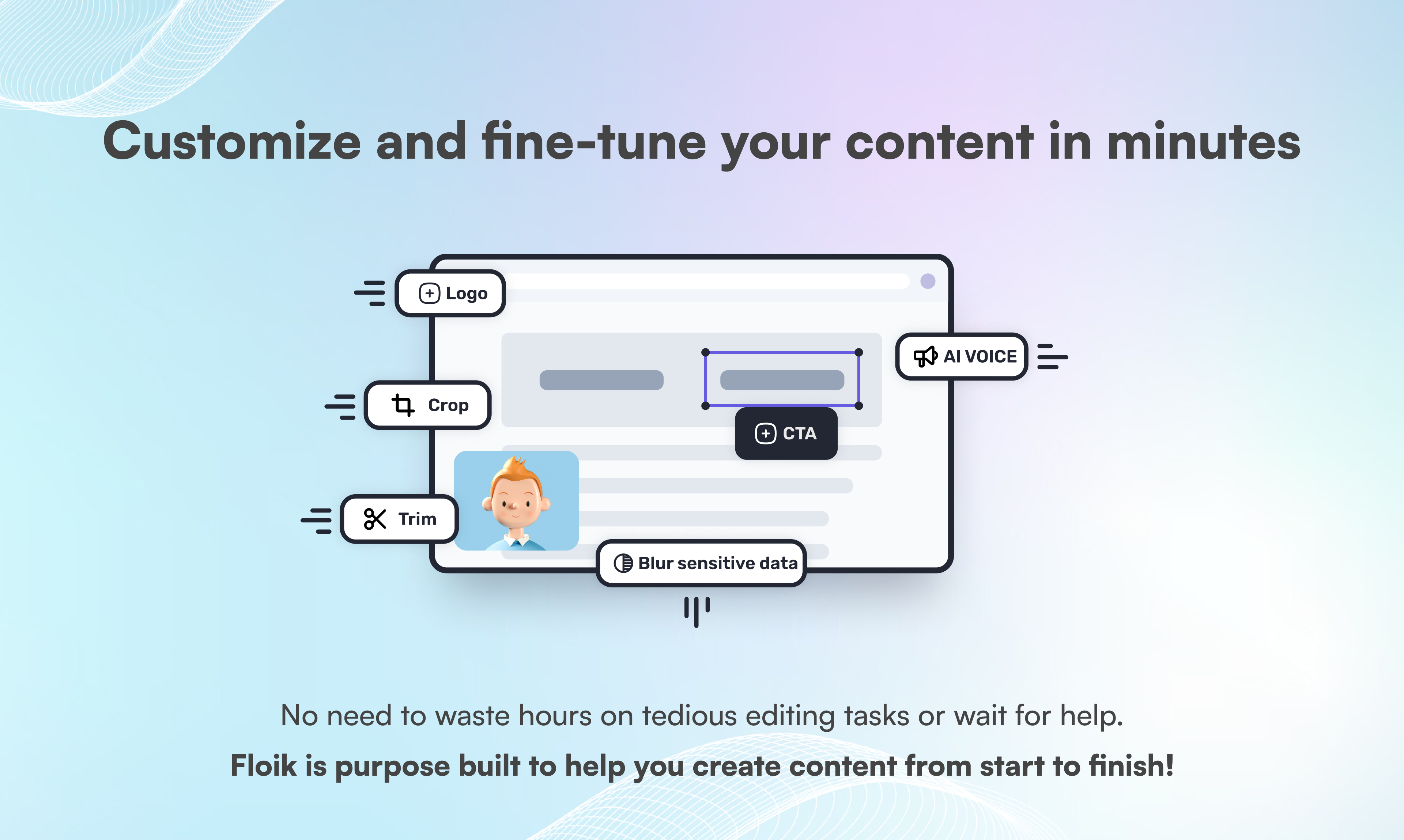 Customize and fine-tune your content in minutes

Logo

AI VOICE

Crop

CTA

Trim

Blur sensitive data

No need to waste hours on tedious editing tasks or wait for help.

Floik is purpose built to help you create content from start to finish!